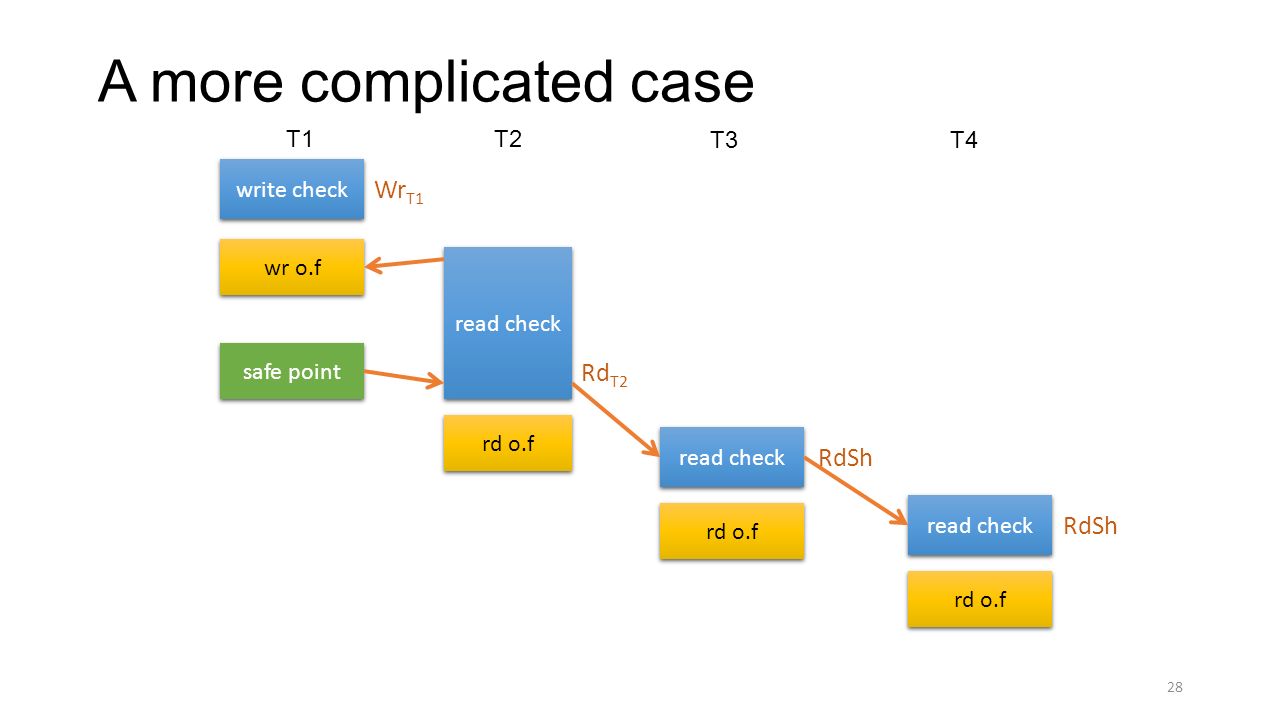 A more complicated case

T1

T2

T3

T4

write check

$Wr_{T1}$

wr o.f

read check

safe point

$Rd_{T2}$

rd o.f

read check

RdSh

rd o.f

read check

RdSh

rd o.f

28